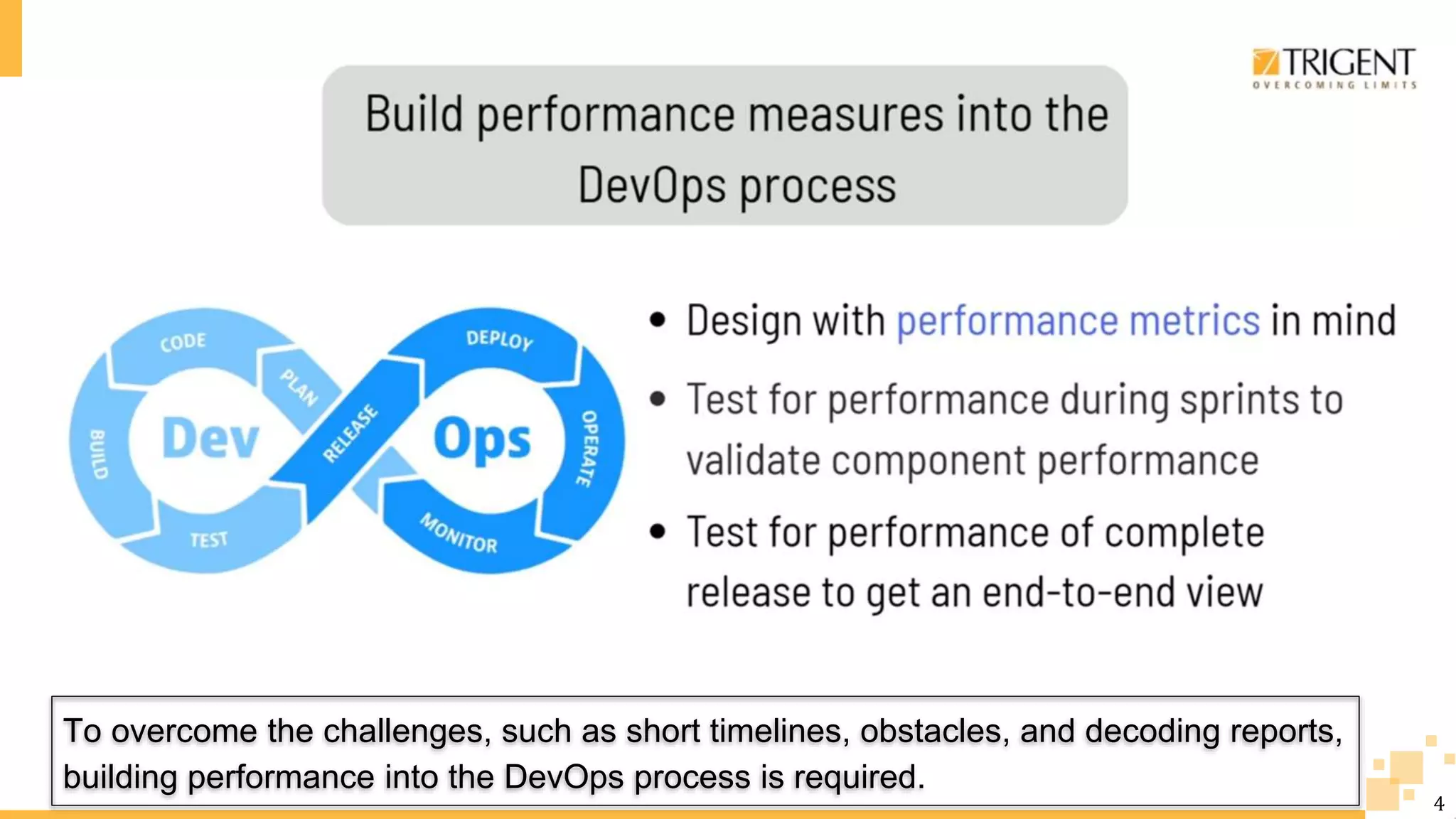 TRIGENT
OVERCOMING LIMITS

Build performance measures into the DevOps process

CODE
PLAN
BUILD
Dev
TEST
RELEASE
DEPLOY
Ops
OPERATE
MONITOR

• Design with performance metrics in mind
• Test for performance during sprints to validate component performance
• Test for performance of complete release to get an end-to-end view

To overcome the challenges, such as short timelines, obstacles, and decoding reports, building performance into the DevOps process is required.

4